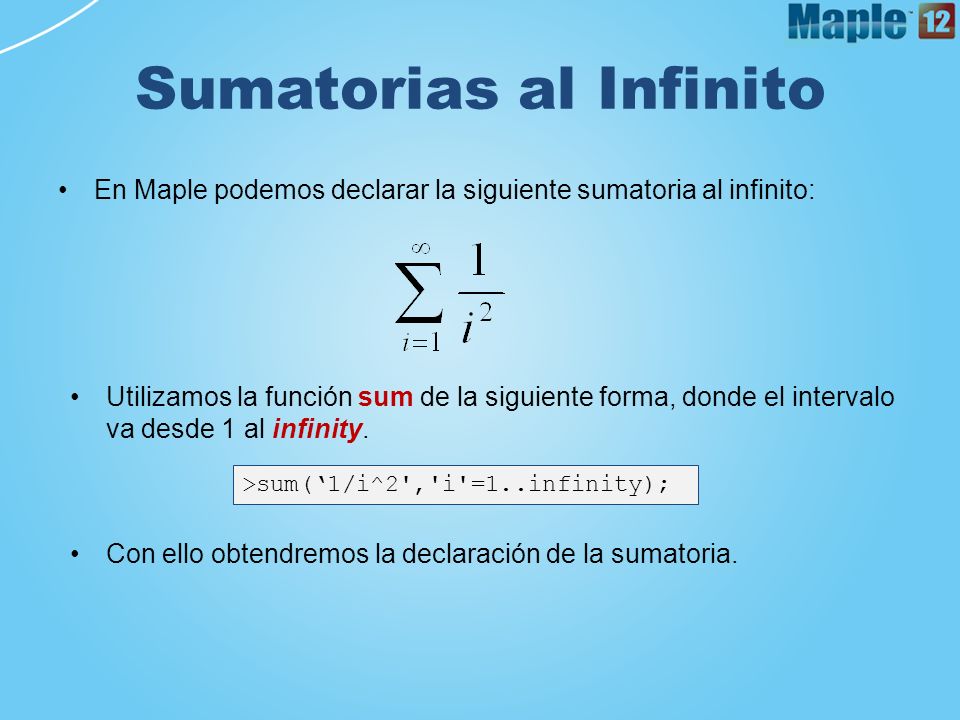 Maple 12

Sumatorias al Infinito

• En Maple podemos declarar la siguiente sumatoria al infinito:

$\sum_{i=1}^{\infty} \frac{1}{i^2}$

• Utilizamos la función sum de la siguiente forma, donde el intervalo va desde 1 al infinity.

>sum(‘1/i^2','i'=1..infinity);

• Con ello obtendremos la declaración de la sumatoria.